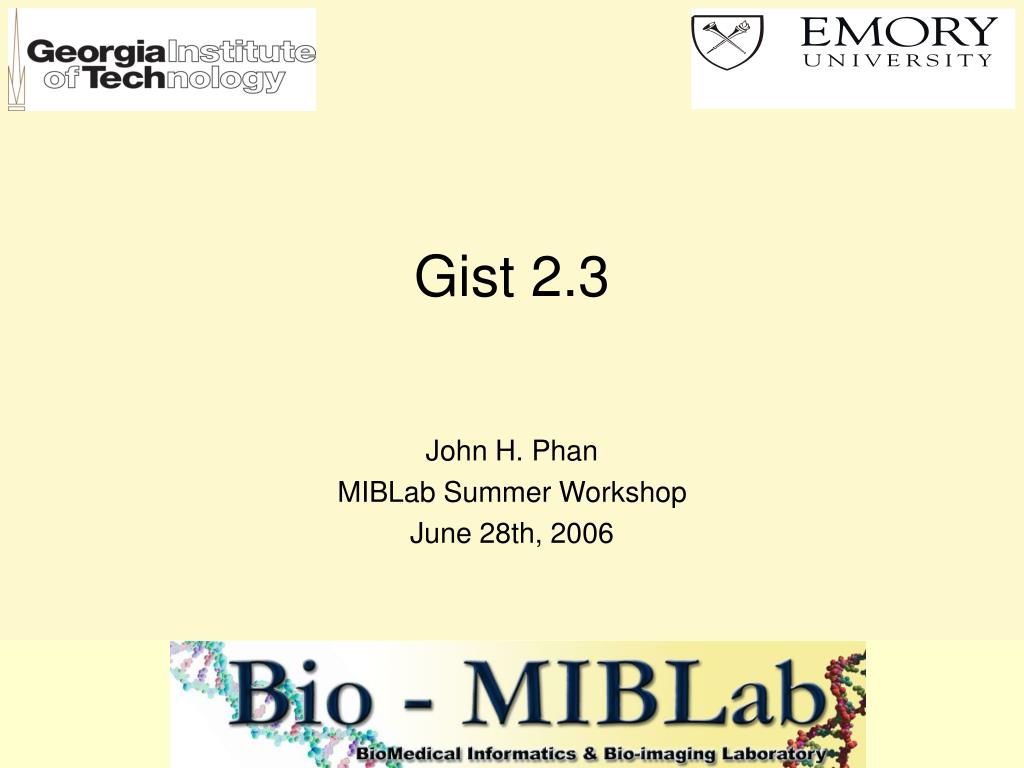 Georgia Institute of Technology

EMORY UNIVERSITY

Gist 2.3

John H. Phan
MIBLab Summer Workshop
June 28th, 2006

Bio - MIBLab
BioMedical Informatics & Bio-imaging Laboratory